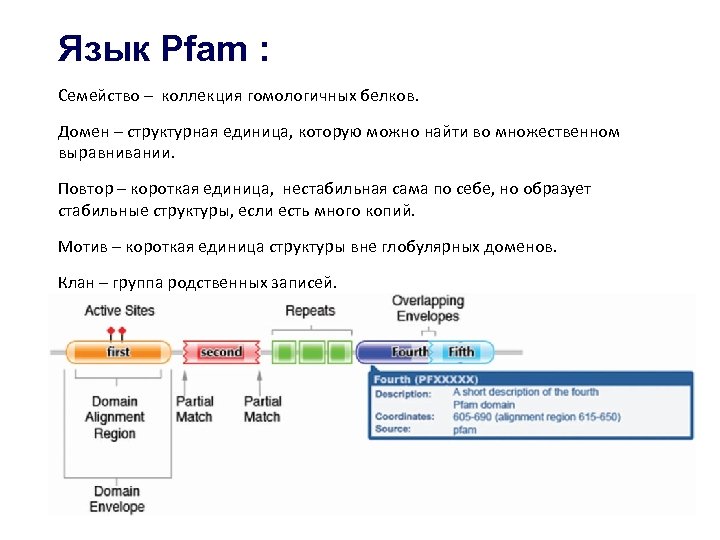 Язык Pfam :

Семейство – коллекция гомологичных белков.

Домен – структурная единица, которую можно найти во множественном выравнивании.

Повтор – короткая единица, нестабильная сама по себе, но образует стабильные структуры, если есть много копий.

Мотив – короткая единица структуры вне глобулярных доменов.

Клан – группа родственных записей.

Active Sites

Repeats

Overlapping Envelopes

first

second

Fourth

Fifth

Domain Alignment Region

Partial Match

Partial Match

Domain Envelope

Fourth (PFXXXXX)

Description: A short description of the fourth Pfam domain

Coordinates: 605-690 (alignment region 615-650)

Source: pfam